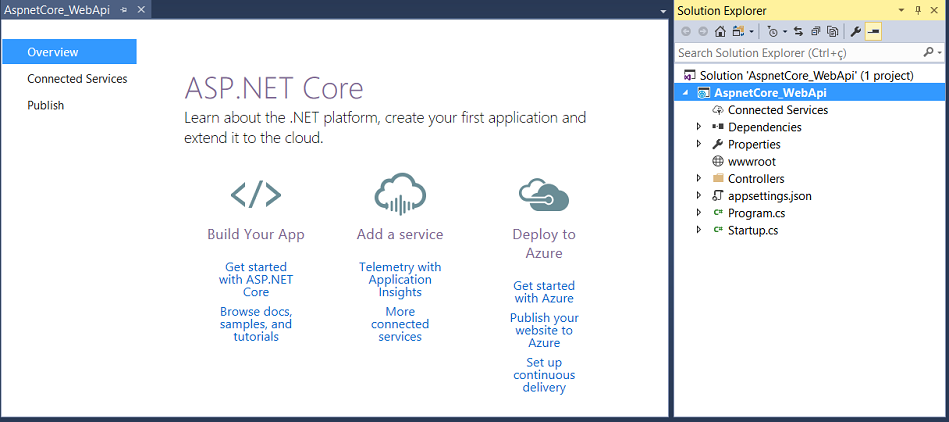 AspnetCore_WebApi

Overview
Connected Services
Publish

ASP.NET Core
Learn about the .NET platform, create your first application and extend it to the cloud.

Build Your App
Get started with ASP.NET Core
Browse docs, samples, and tutorials

Add a service
Telemetry with Application Insights
More connected services

Deploy to Azure
Get started with Azure
Publish your website to Azure
Set up continuous delivery

Solution Explorer
Search Solution Explorer (Ctrl+ç)
Solution 'AspnetCore_WebApi' (1 project)
AspnetCore_WebApi
Connected Services
Dependencies
Properties
wwwroot
Controllers
appsettings.json
Program.cs
Startup.cs